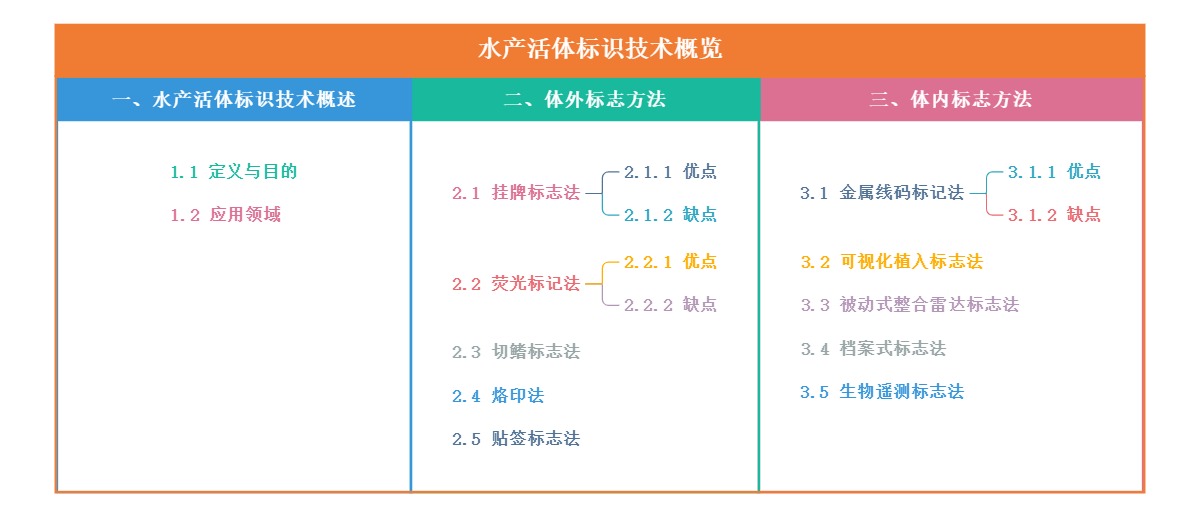 水产活体标识技术概览

一、水产活体标识技术概述

1.1 定义与目的

1.2 应用领域

二、体外标志方法

2.1 挂牌标志法

2.1.1 优点

2.1.2 缺点

2.2 荧光标记法

2.2.1 优点

2.2.2 缺点

2.3 切鳍标志法

2.4 烙印法

2.5 贴签标志法

三、体内标志方法

3.1 金属线码标记法

3.1.1 优点

3.1.2 缺点

3.2 可视化植入标志法

3.3 被动式整合雷达标志法

3.4 档案式标志法

3.5 生物遥测标志法